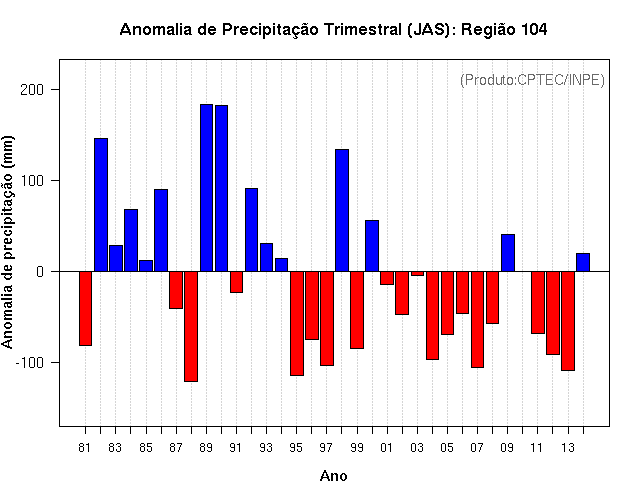 Anomalia de Precipitação Trimestral (JAS): Região 104

(Produto:CPTEC/INPE)

Anomalia de precipitação (mm)

200
100
0
-100

81 83 85 87 89 91 93 95 97 99 01 03 05 07 09 11 13

Ano